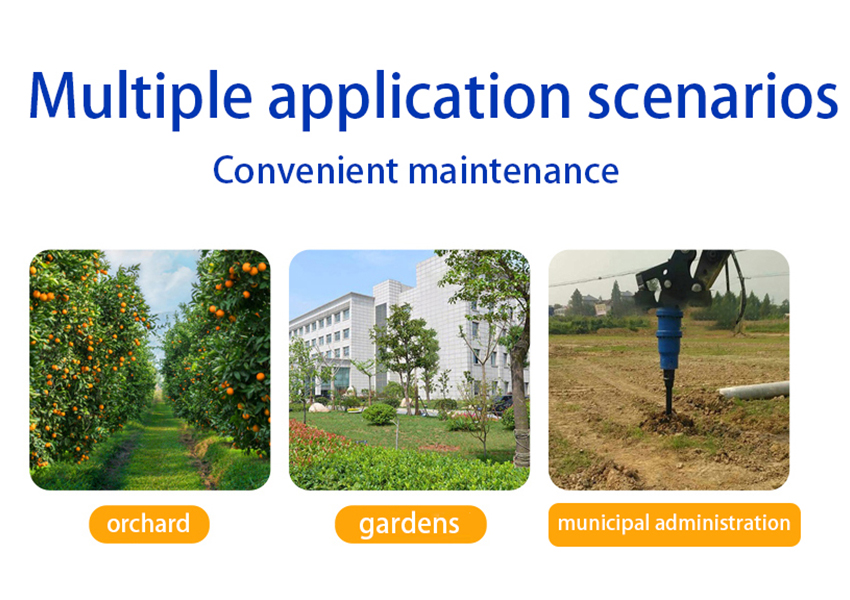 Multiple application scenarios

Convenient maintenance

orchard

gardens

municipal administration